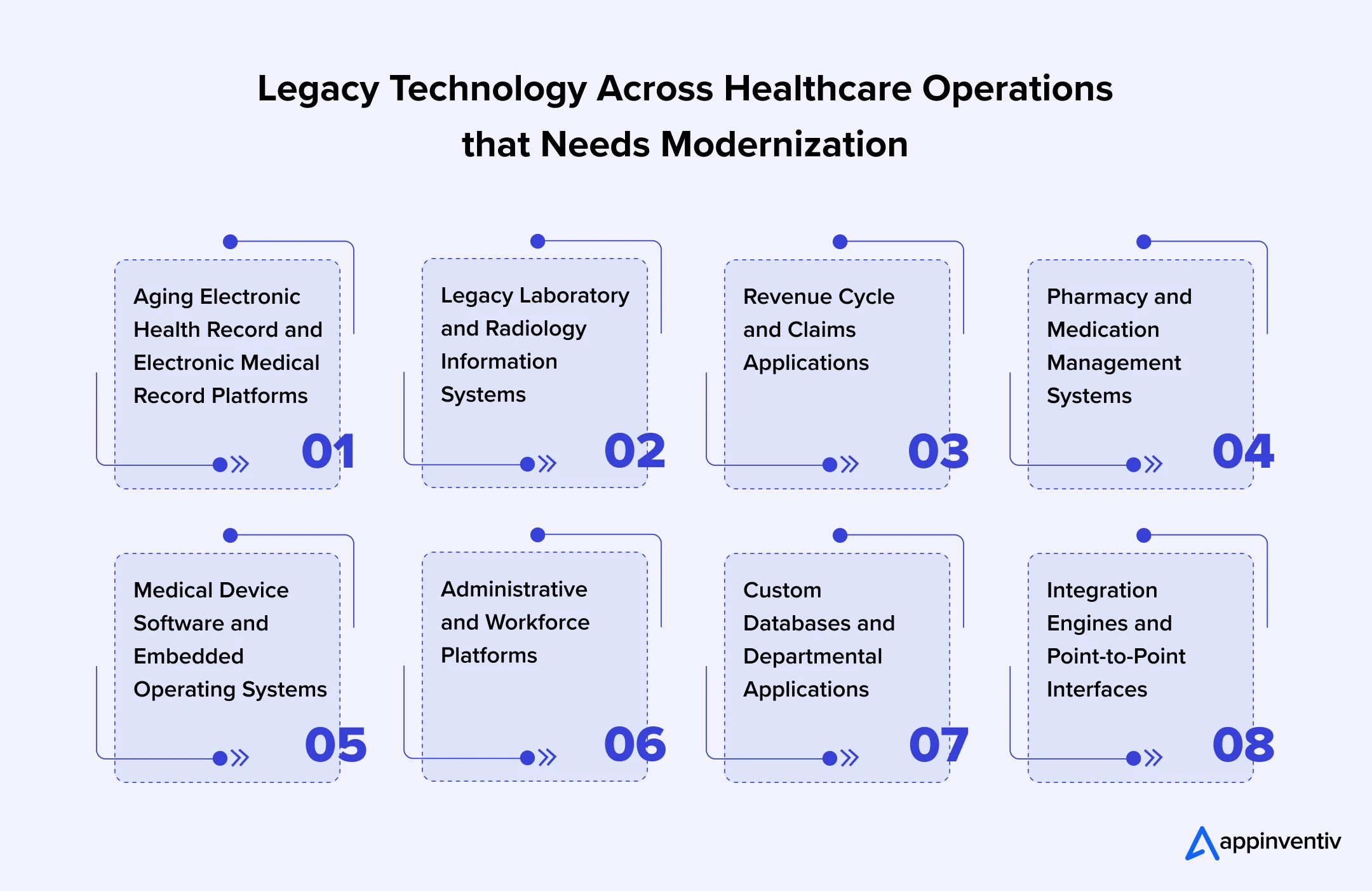 Legacy Technology Across Healthcare Operations that Needs Modernization

Aging Electronic Health Record and Electronic Medical Record Platforms

01

Legacy Laboratory and Radiology Information Systems

02

Revenue Cycle and Claims Applications

03

Pharmacy and Medication Management Systems

04

Medical Device Software and Embedded Operating Systems

05

Administrative and Workforce Platforms

06

Custom Databases and Departmental Applications

07

Integration Engines and Point-to-Point Interfaces

08

appinventiv